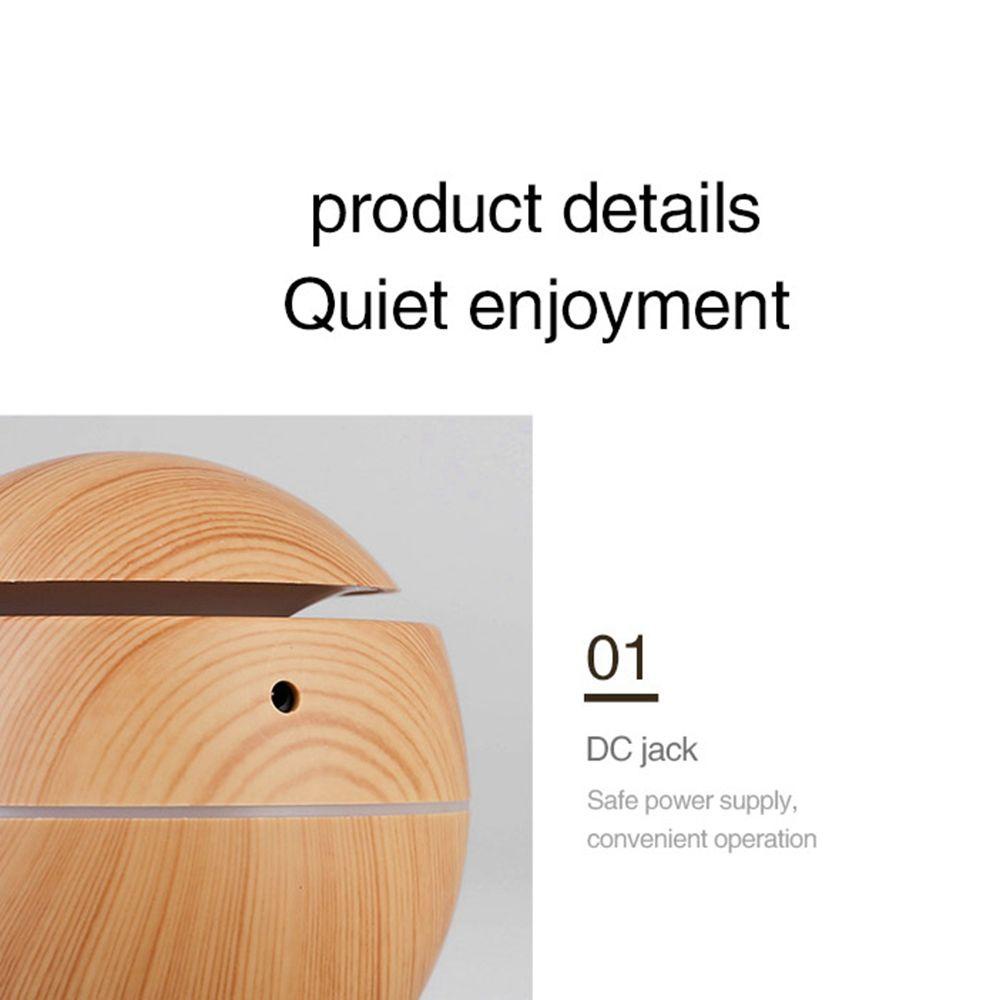 product details
Quiet enjoyment

01

DC jack

Safe power supply, convenient operation